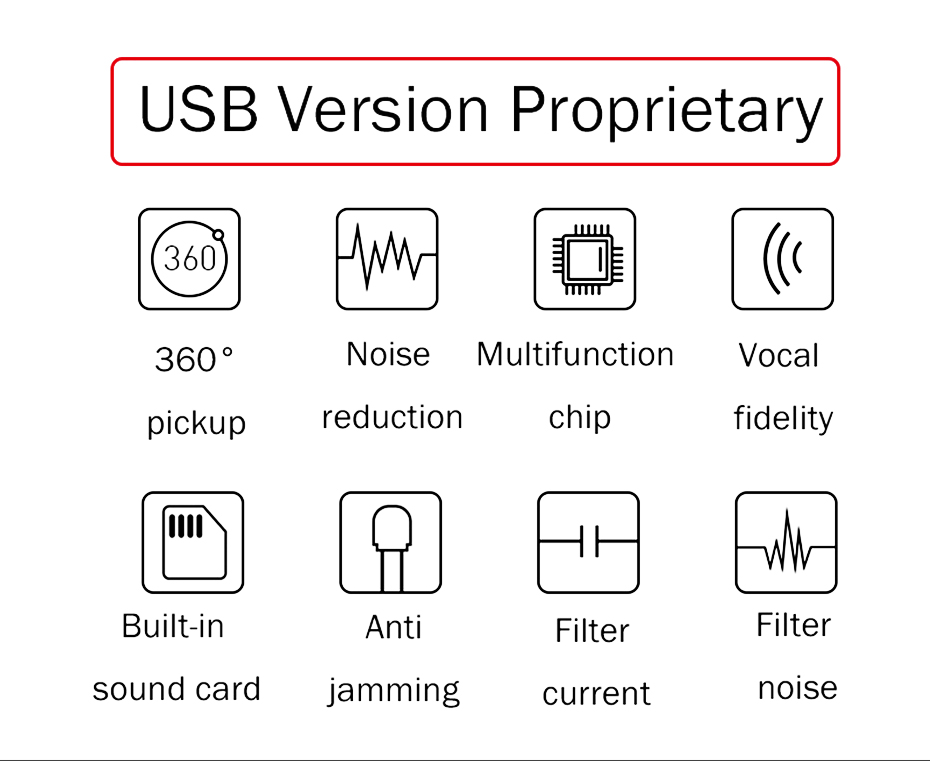 USB Version Proprietary

360

360°
pickup

Noise
reduction

Multifunction
chip

Vocal
fidelity

Built-in
sound card

Anti
jamming

Filter
current

Filter
noise